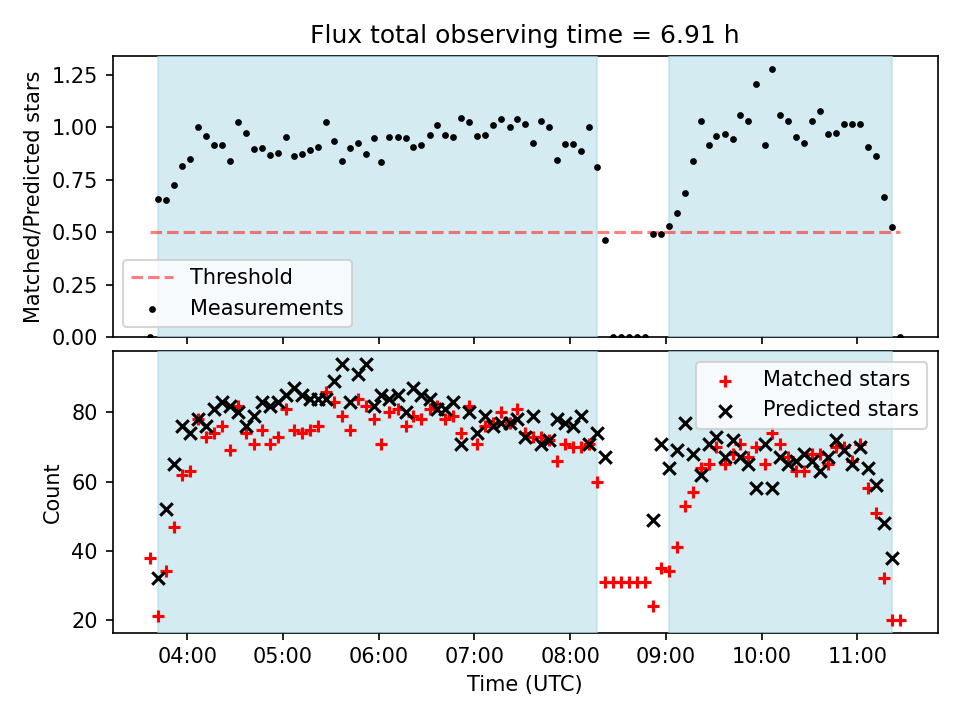 Flux total observing time = 6.91 h

Matched/Predicted stars

1.25
1.00
0.75
0.50
0.25
0.00

Threshold
Measurements

Count

80
60
40
20

Matched stars
Predicted stars

04:00
05:00
06:00
07:00
08:00
09:00
10:00
11:00

Time (UTC)